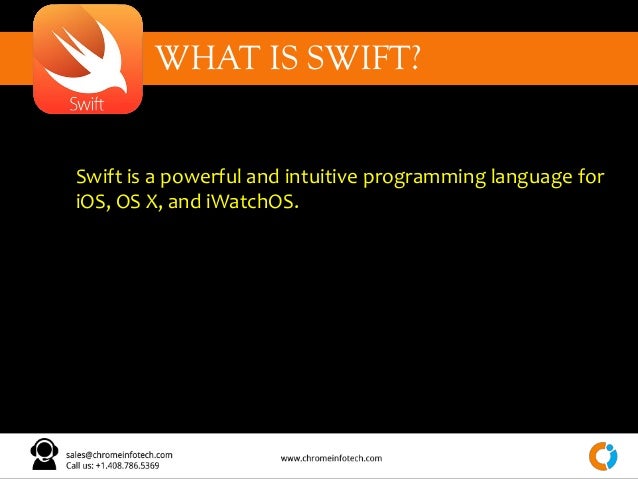 Swift

WHAT IS SWIFT?

Swift is a powerful and intuitive programming language for iOS, OS X, and iWatchOS.

sales@chromeinfotech.com
Call us: +1.408.786.5369

www.chromeinfotech.com